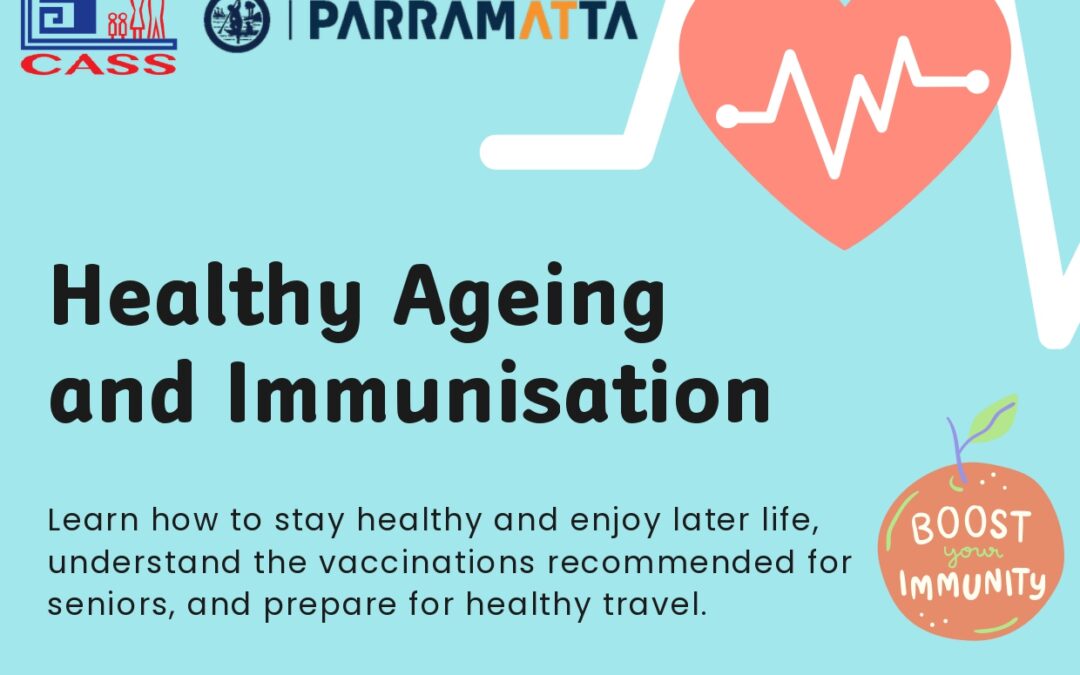 CASS

PARRAMATTA

Healthy Ageing and Immunisation

Learn how to stay healthy and enjoy later life, understand the vaccinations recommended for seniors, and prepare for healthy travel.

BOOST your IMMUNITY